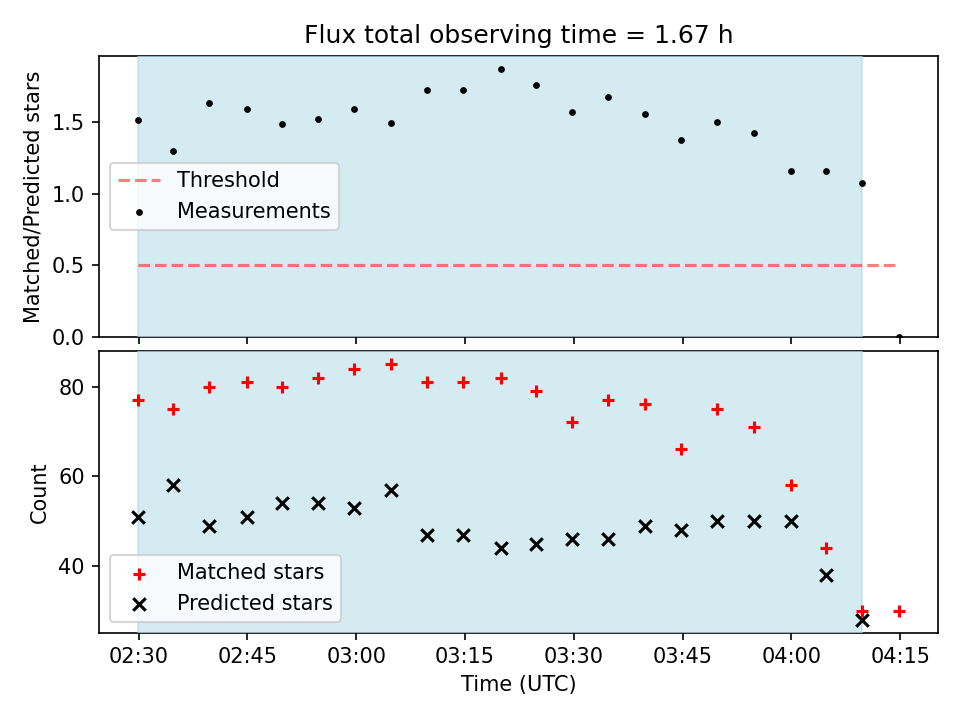 Flux total observing time = 1.67 h

Matched/Predicted stars

1.5
1.0
0.5
0.0

Threshold
Measurements

Count

80
60
40

Matched stars
Predicted stars

02:30 02:45 03:00 03:15 03:30 03:45 04:00 04:15

Time (UTC)